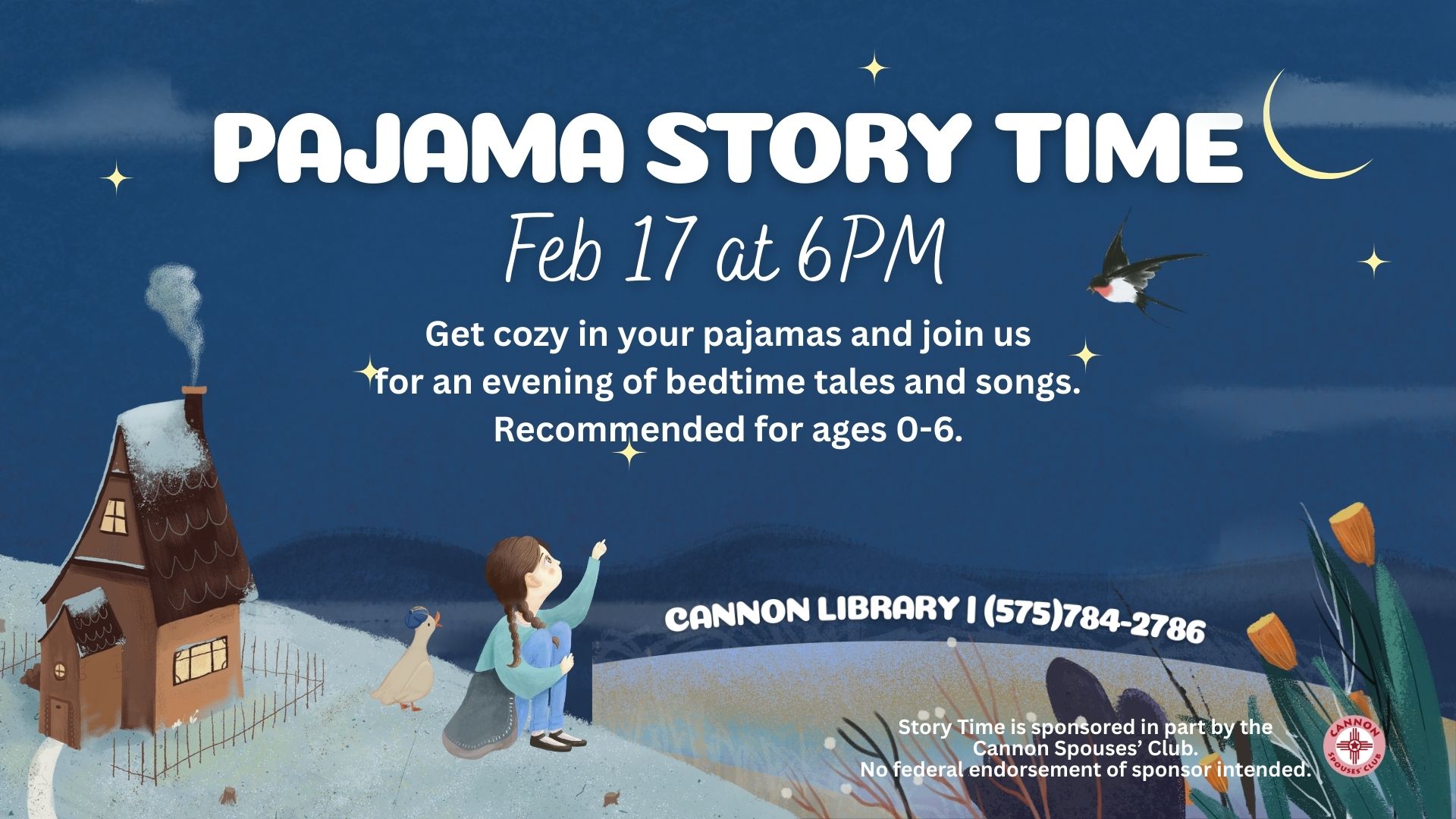 PAJAMA STORY TIME

Feb 17 at 6PM

Get cozy in your pajamas and join us for an evening of bedtime tales and songs. Recommended for ages 0-6.

CANNON LIBRARY | (575)784-2786

Story Time is sponsored in part by the Cannon Spouses' Club.
No federal endorsement of sponsor intended.

CANNON SPOUSES' CLUB